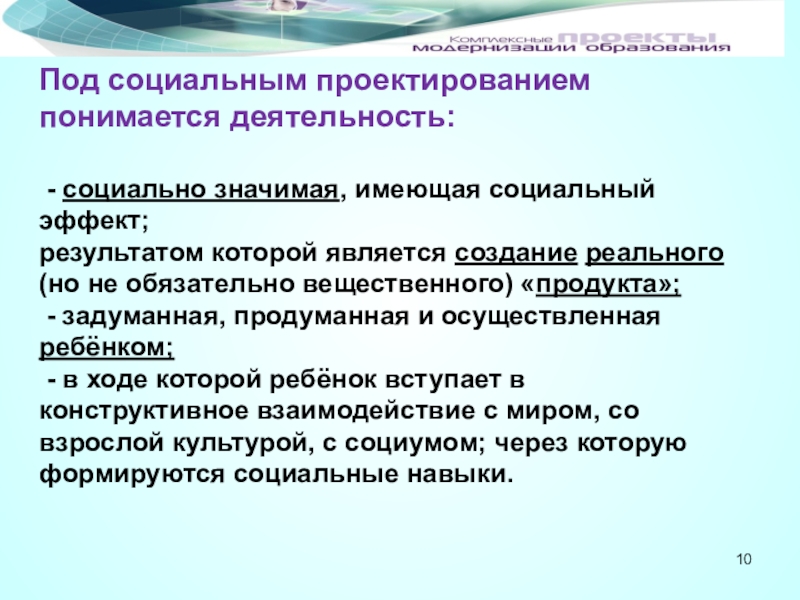 Комплексные проекты модернизации образования

Под социальным проектированием понимается деятельность:

- социально значимая, имеющая социальный эффект;
результатом которой является создание реального (но не обязательно вещественного) «продукта»;
- задуманная, продуманная и осуществленная ребёнком;
- в ходе которой ребёнок вступает в конструктивное взаимодействие с миром, со взрослой культурой, с социумом; через которую формируются социальные навыки.

10